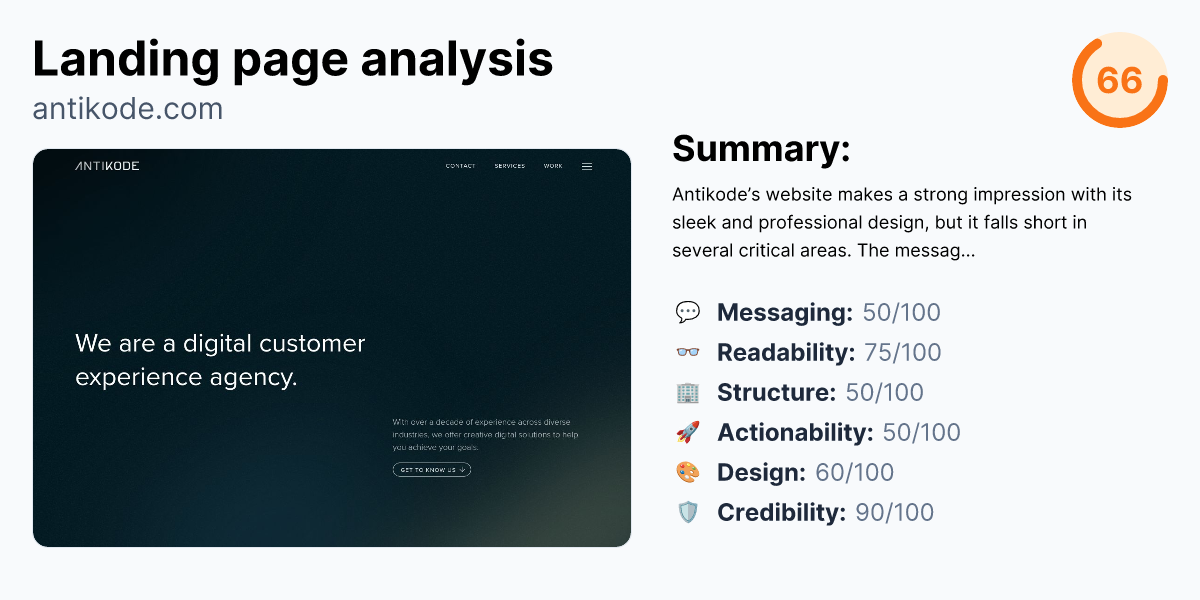 Landing page analysis
antikode.com

66

ANTIKODE
CONTACT SERVICES WORK

We are a digital customer experience agency.

With over a decade of experience across diverse industries, we offer creative digital solutions to help you achieve your goals.

GET TO KNOW US

Summary:
Antikode's website makes a strong impression with its sleek and professional design, but it falls short in several critical areas. The messag...

💬 Messaging: 50/100
👓 Readability: 75/100
🏢 Structure: 50/100
🚀 Actionability: 50/100
🎨 Design: 60/100
🛡️ Credibility: 90/100